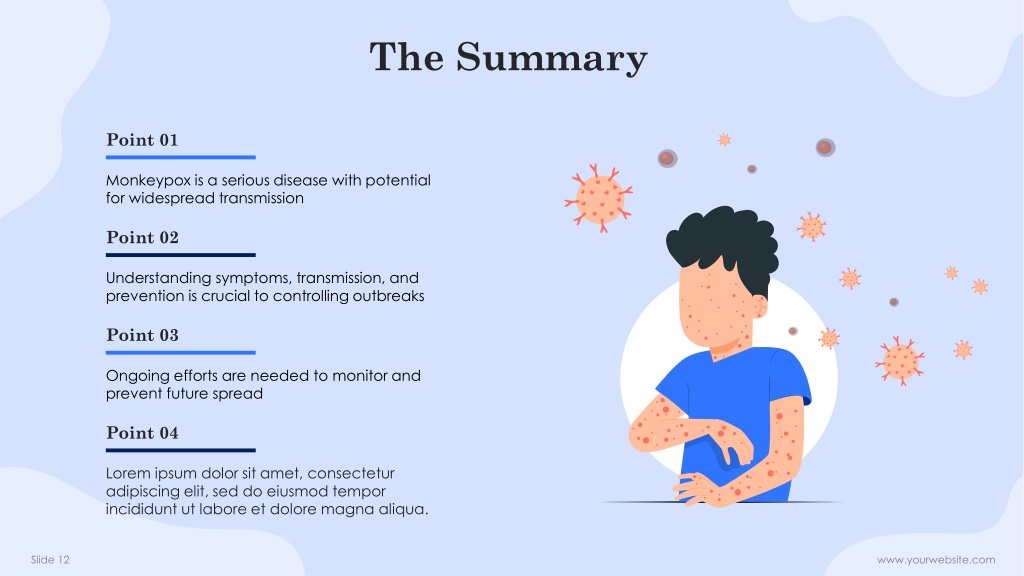 The Summary

Point 01

Monkeypox is a serious disease with potential for widespread transmission

Point 02

Understanding symptoms, transmission, and prevention is crucial to controlling outbreaks

Point 03

Ongoing efforts are needed to monitor and prevent future spread

Point 04

Lorem ipsum dolor sit amet, consectetur adipiscing elit, sed do eiusmod tempor incididunt ut labore et dolore magna aliqua.

Slide 12

www.yourwebsite.com